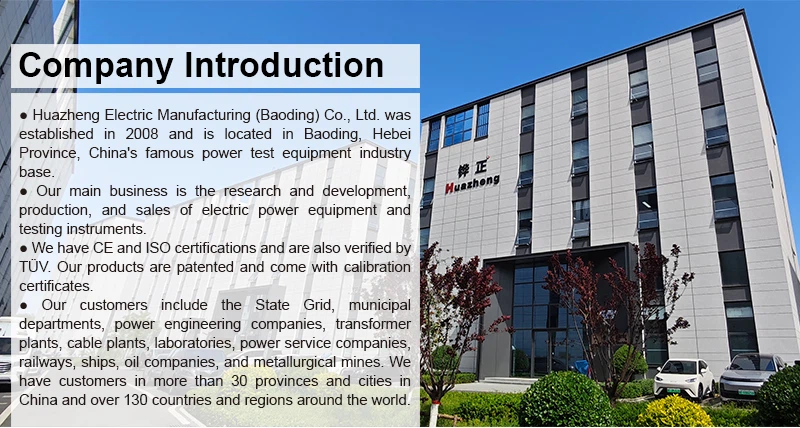 Company Introduction

● Huazheng Electric Manufacturing (Baoding) Co., Ltd. was established in 2008 and is located in Baoding, Hebei Province, China's famous power test equipment industry base.
● Our main business is the research and development, production, and sales of electric power equipment and testing instruments.
● We have CE and ISO certifications and are also verified by TÜV. Our products are patented and come with calibration certificates.
● Our customers include the State Grid, municipal departments, power engineering companies, transformer plants, cable plants, laboratories, power service companies, railways, ships, oil companies, and metallurgical mines. We have customers in more than 30 provinces and cities in China and over 130 countries and regions around the world.

华正
Huazheng